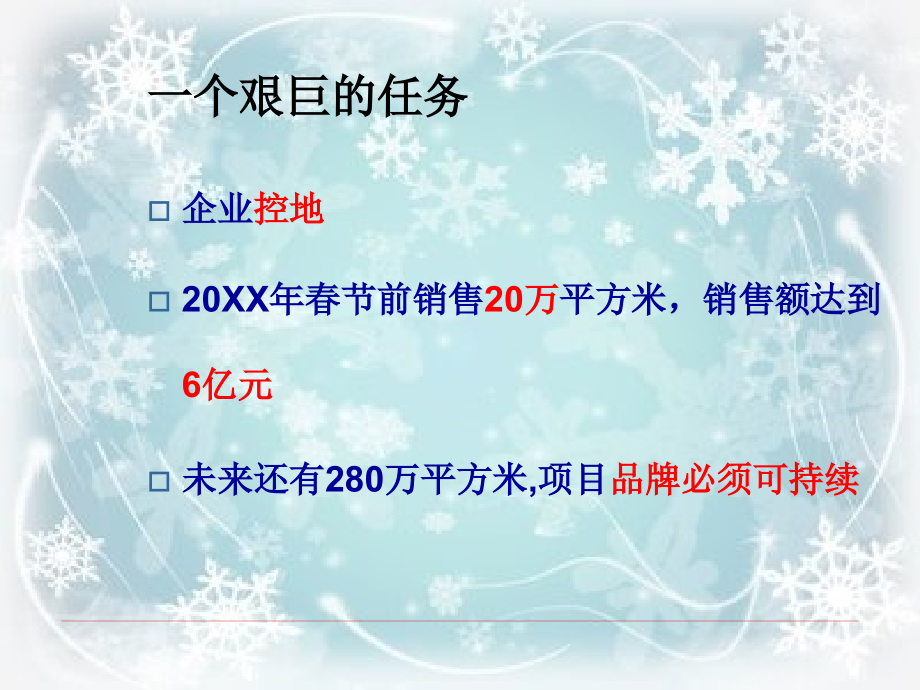 一个艰巨的任务

□ 企业控地

□ 20XX年春节前销售20万平方米，销售额达到6亿元

□ 未来还有280万平方米,项目品牌必须可持续